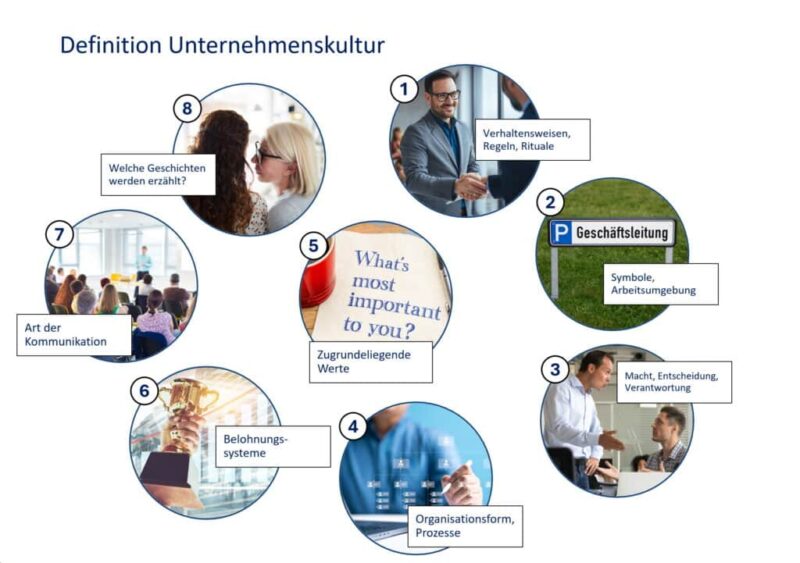 Definition Unternehmenskultur

1
Verhaltensweisen, Regeln, Rituale

2
P Geschäftsleitung
Symbole, Arbeitsumgebung

3
Macht, Entscheidung, Verantwortung

4
Organisationsform, Prozesse

5
What's most important to you?
Zugrundeliegende Werte

6
Belohnungssysteme

7
Art der Kommunikation

8
Welche Geschichten werden erzählt?